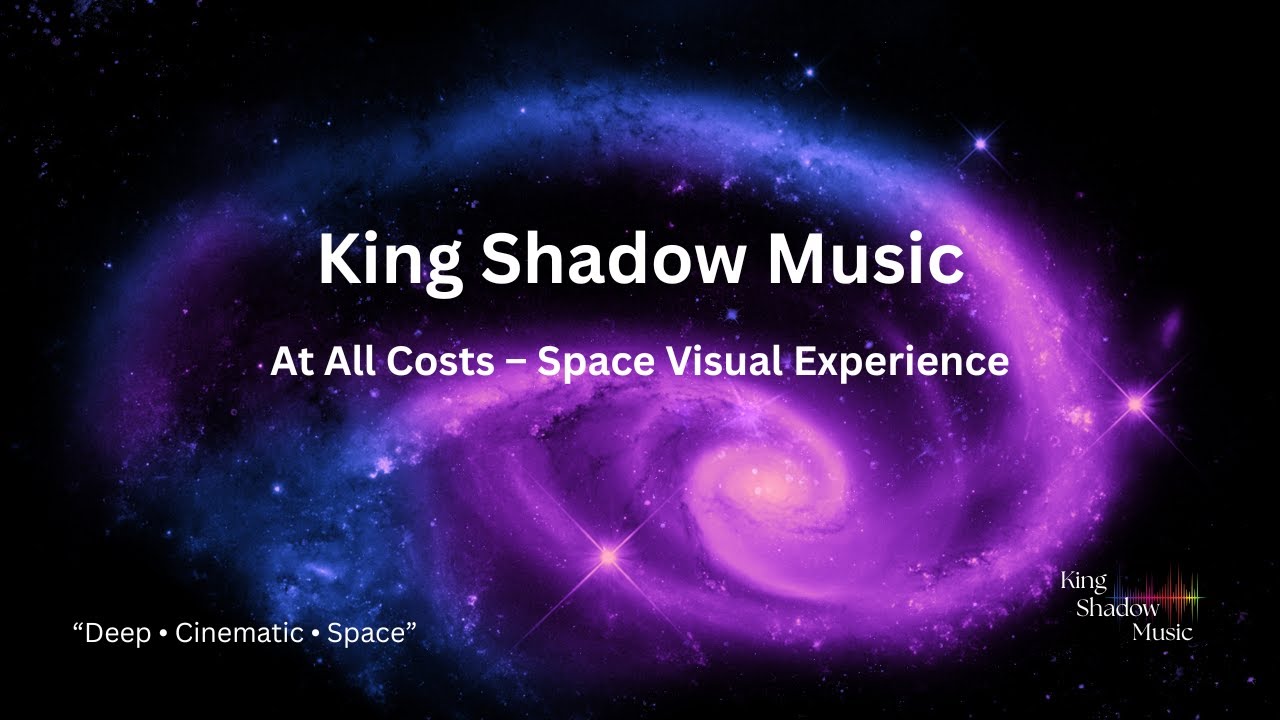 King Shadow Music

At All Costs – Space Visual Experience

“Deep • Cinematic • Space”

King
Shadow
Music